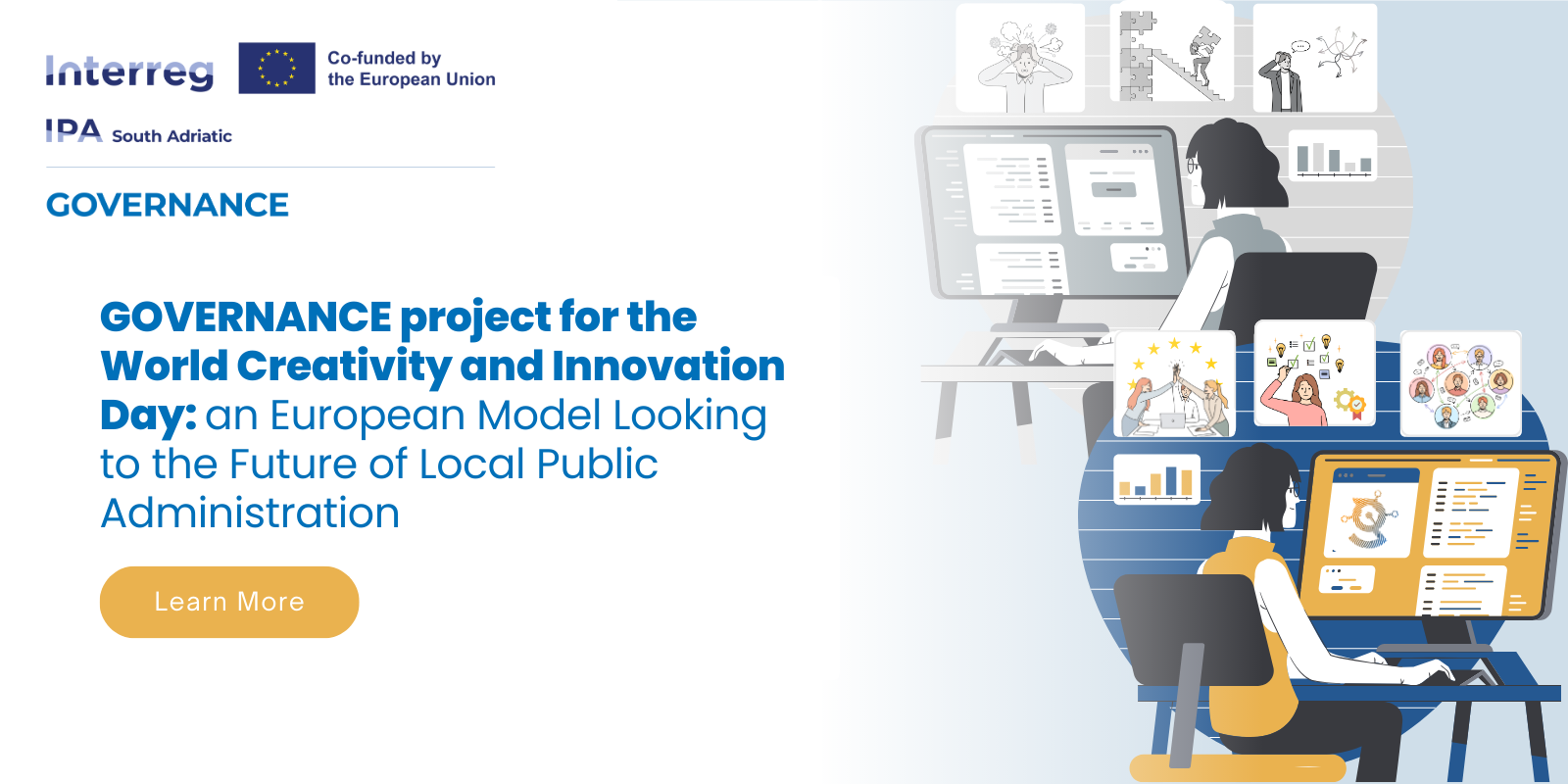 Interreg

Co-funded by the European Union

IPA South Adriatic

GOVERNANCE

GOVERNANCE project for the World Creativity and Innovation Day: an European Model Looking to the Future of Local Public Administration

Learn More